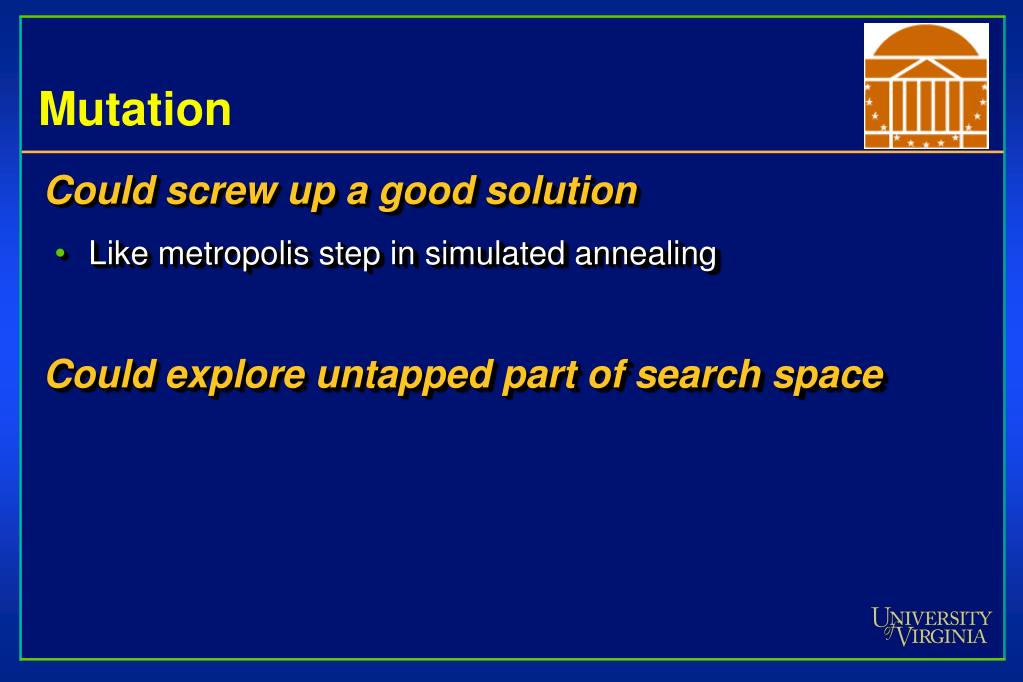 Mutation

Could screw up a good solution

• Like metropolis step in simulated annealing

Could explore untapped part of search space

UNIVERSITY of VIRGINIA